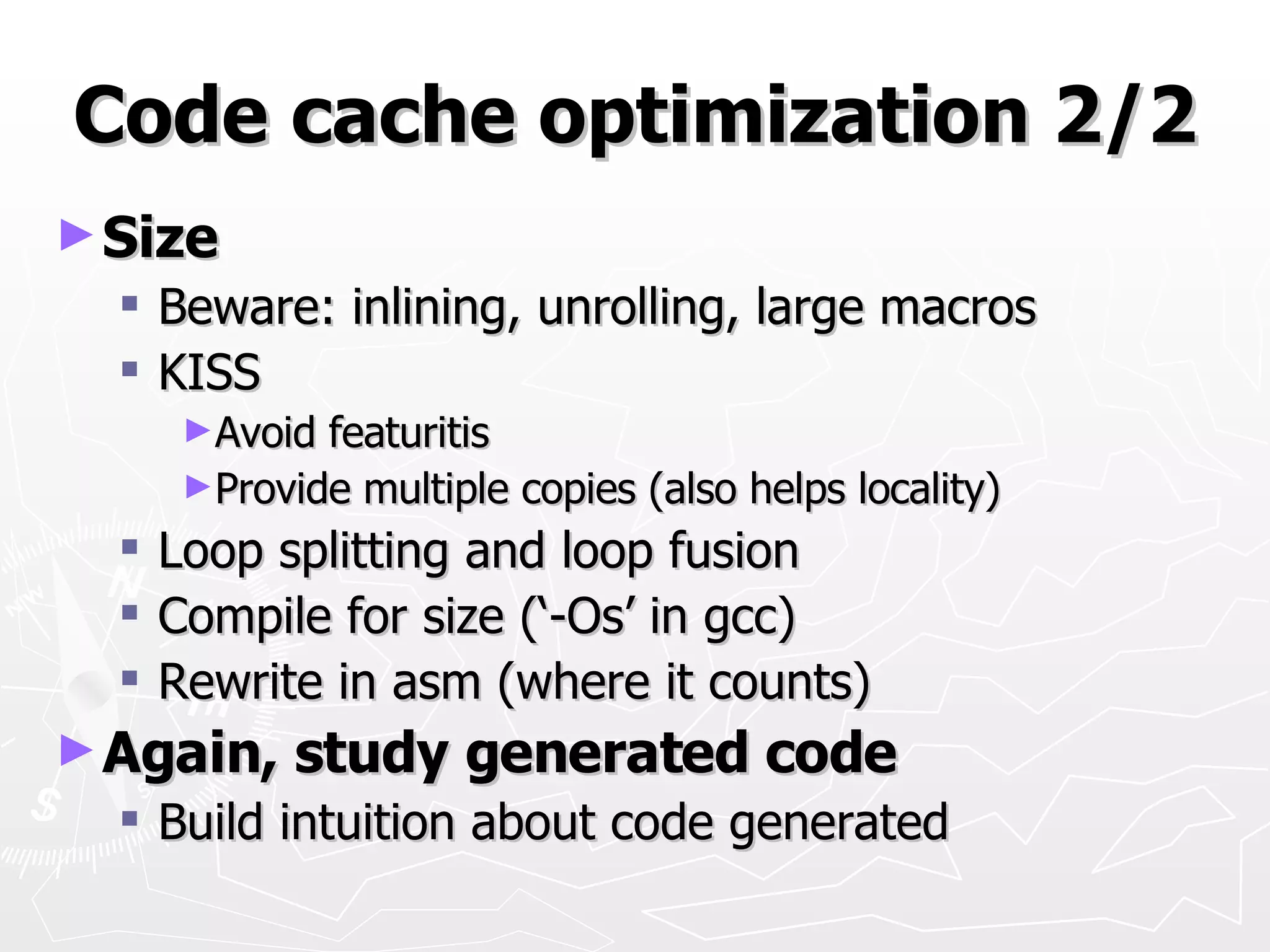 Code cache optimization 2/2

► Size

▪ Beware: inlining, unrolling, large macros

▪ KISS

► Avoid featuritis

► Provide multiple copies (also helps locality)

▪ Loop splitting and loop fusion

▪ Compile for size (‘-Os’ in gcc)

▪ Rewrite in asm (where it counts)

► Again, study generated code

▪ Build intuition about code generated